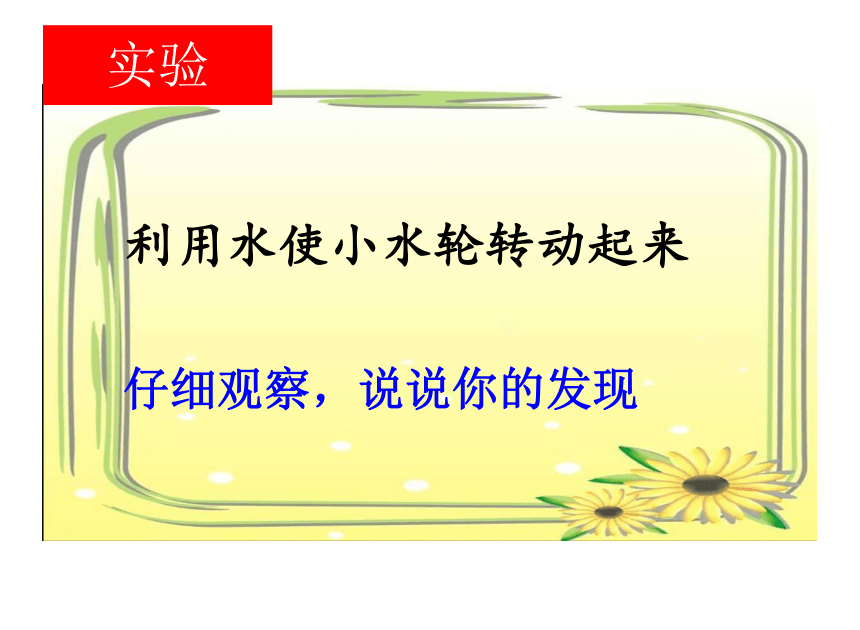 实验

利用水使小水轮转动起来

仔细观察，说说你的发现